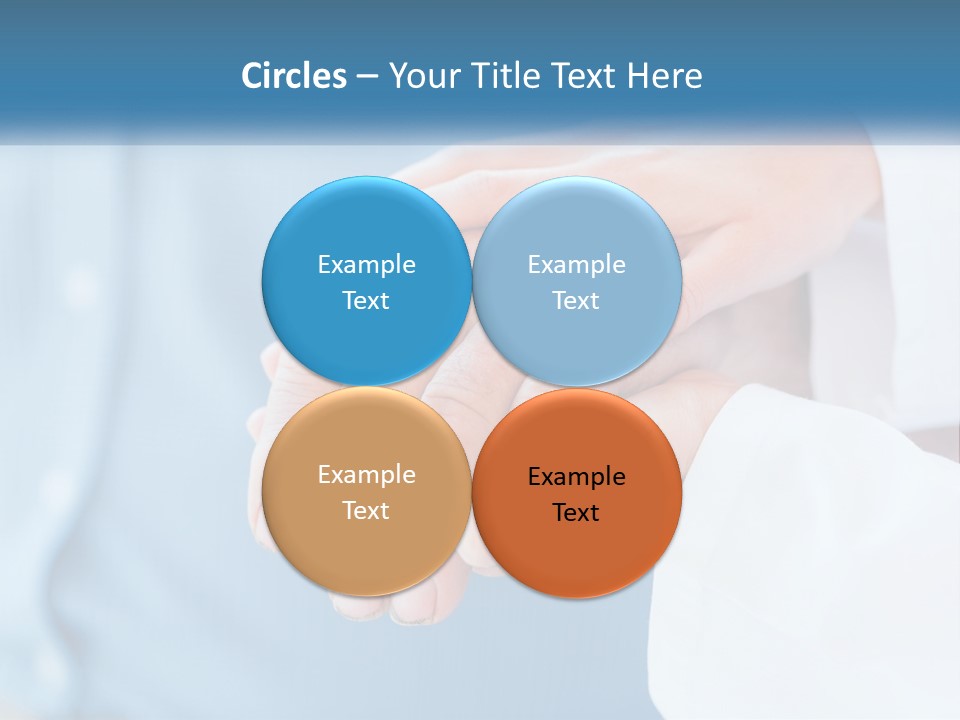 Circles – Your Title Text Here

Example Text

Example Text

Example Text

Example Text